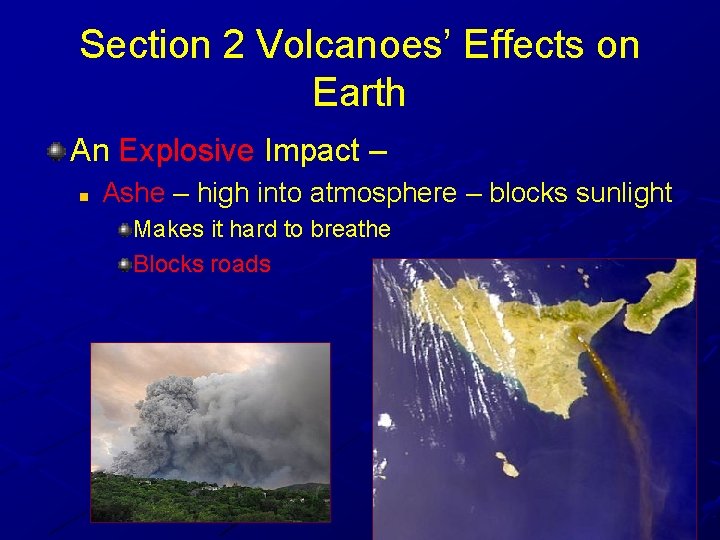 Section 2 Volcanoes' Effects on Earth

An Explosive Impact –

Ashe – high into atmosphere – blocks sunlight

Makes it hard to breathe

Blocks roads